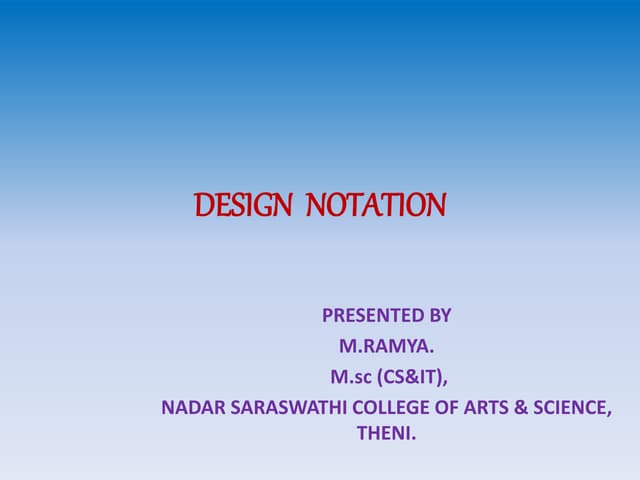 DESIGN NOTATION

PRESENTED BY
M.RAMYA.
M.sc (CS&IT),
NADAR SARASWATHI COLLEGE OF ARTS & SCIENCE, THENI.